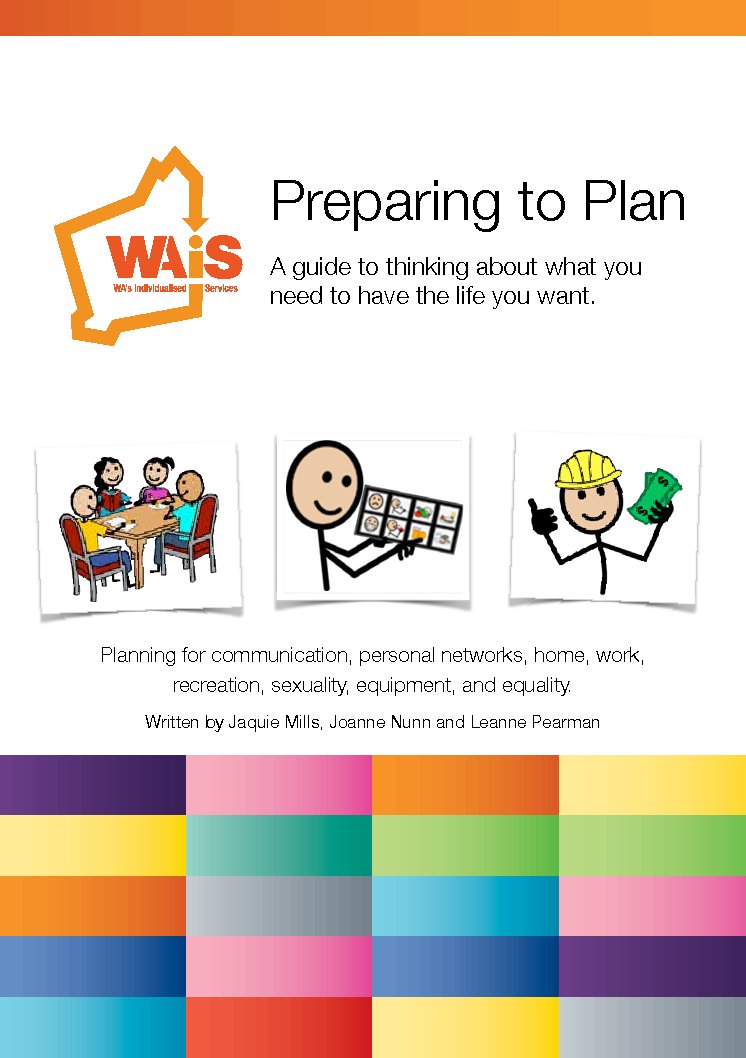 WAiS
WA's Individualised Services

Preparing to Plan

A guide to thinking about what you need to have the life you want.

Planning for communication, personal networks, home, work, recreation, sexuality, equipment, and equality.

Written by Jaquie Mills, Joanne Nunn and Leanne Pearman